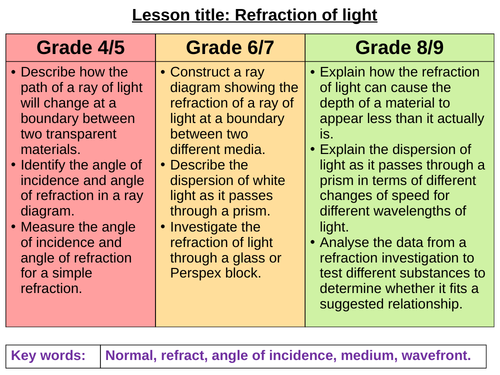 Lesson title: Refraction of light

| Grade 4/5 | Grade 6/7 | Grade 8/9 |
|---|---|---|
| • Describe how the path of a ray of light will change at a boundary between two transparent materials. • Identify the angle of incidence and angle of refraction in a ray diagram. • Measure the angle of incidence and angle of refraction for a simple refraction. | • Construct a ray diagram showing the refraction of a ray of light at a boundary between two different media. • Describe the dispersion of white light as it passes through a prism. • Investigate the refraction of light through a glass or Perspex block. | • Explain how the refraction of light can cause the depth of a material to appear less than it actually is. • Explain the dispersion of light as it passes through a prism in terms of different changes of speed for different wavelengths of light. • Analyse the data from a refraction investigation to test different substances to determine whether it fits a suggested relationship. |

| Key words: | Normal, refract, angle of incidence, medium, wavefront. |
|---|---|